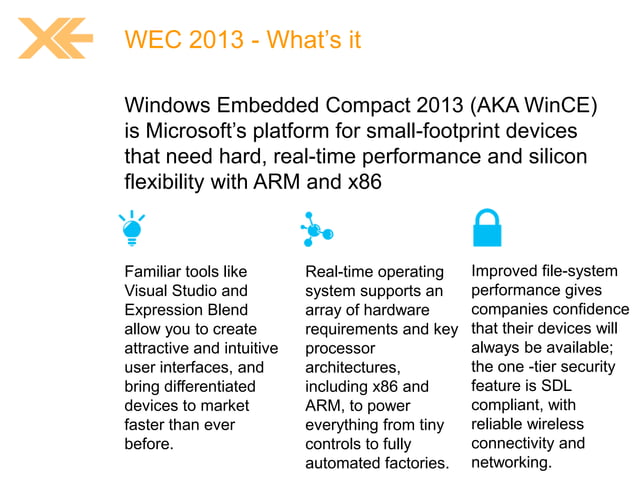 WEC 2013 - What's it

Windows Embedded Compact 2013 (AKA WinCE) is Microsoft's platform for small-footprint devices that need hard, real-time performance and silicon flexibility with ARM and x86

Familiar tools like Visual Studio and Expression Blend allow you to create attractive and intuitive user interfaces, and bring differentiated devices to market faster than ever before.

Real-time operating system supports an array of hardware requirements and key processor architectures, including x86 and ARM, to power everything from tiny controls to fully automated factories.

Improved file-system performance gives companies confidence that their devices will always be available; the one -tier security feature is SDL compliant, with reliable wireless connectivity and networking.